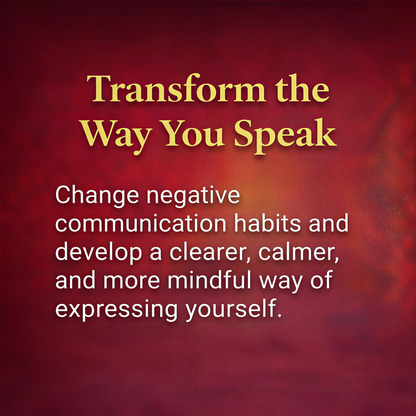 Transform the Way You Speak

Change negative communication habits and develop a clearer, calmer, and more mindful way of expressing yourself.